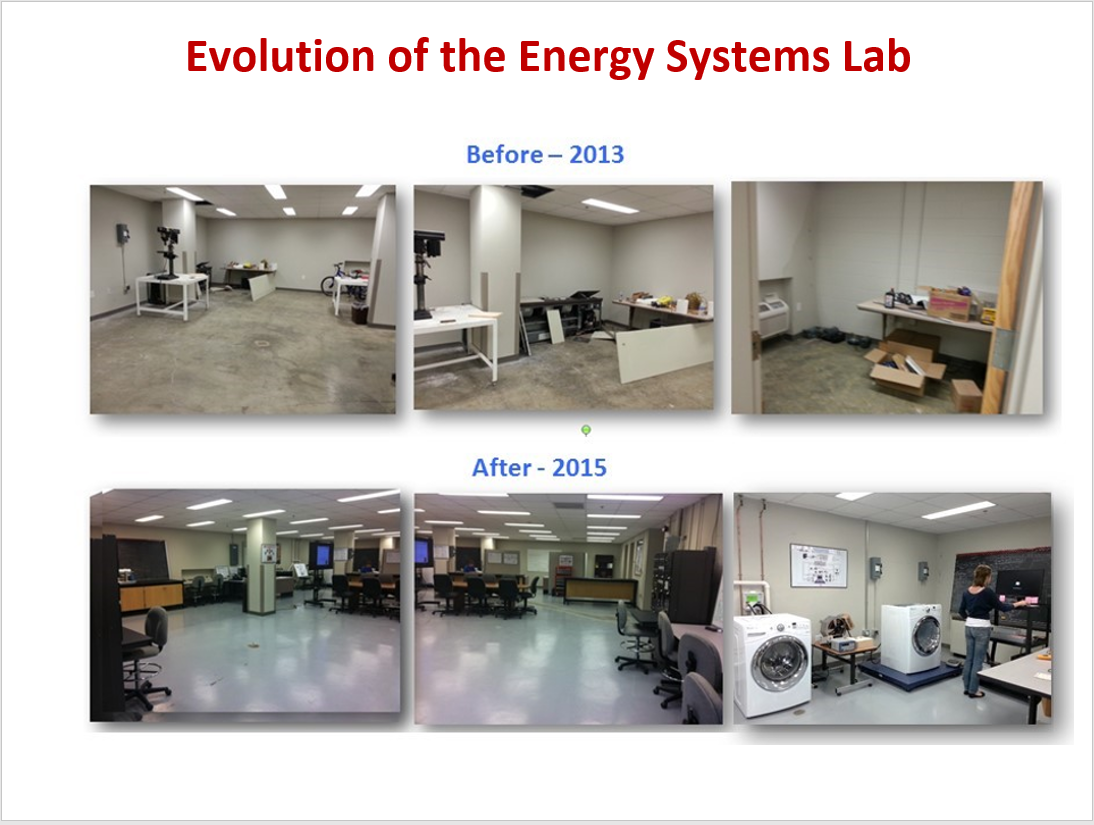 Evolution of the Energy Systems Lab

Before – 2013

After - 2015